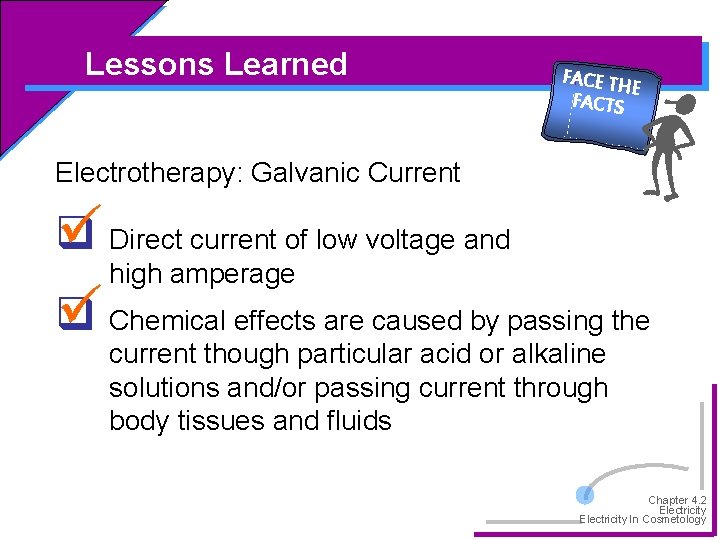 Lessons Learned

FACE THE FACTS

Electrotherapy: Galvanic Current

Direct current of low voltage and high amperage

Chemical effects are caused by passing the current though particular acid or alkaline solutions and/or passing current through body tissues and fluids

Chapter 4.2
Electricity
Electricity In Cosmetology